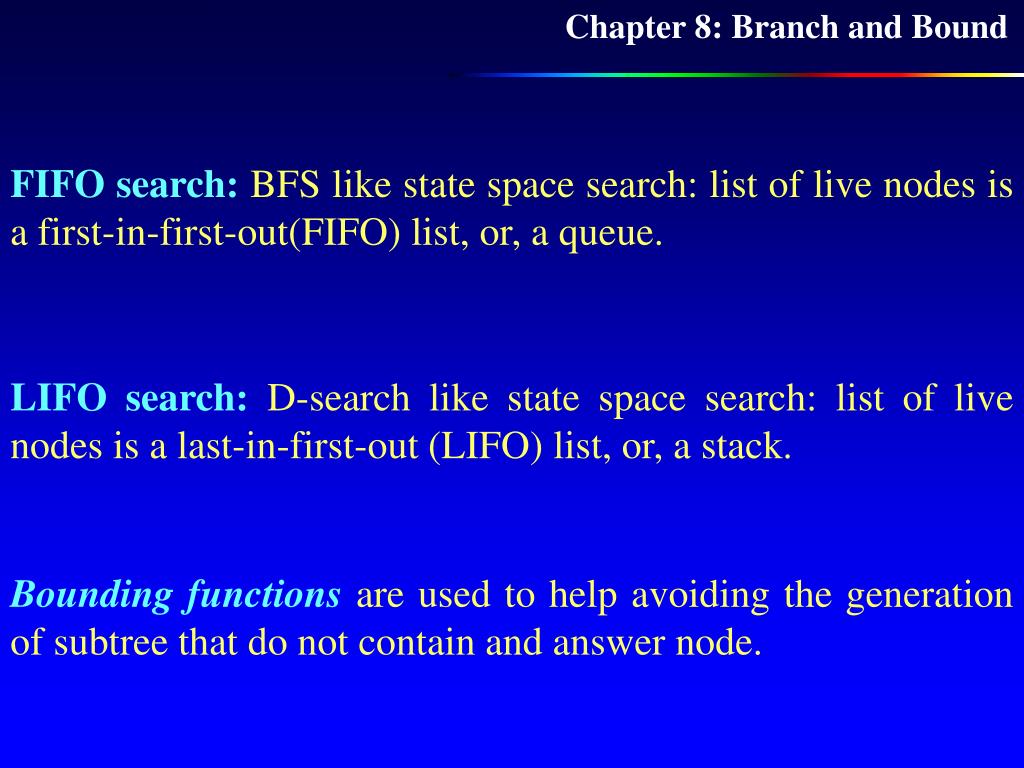 Chapter 8: Branch and Bound

FIFO search: BFS like state space search: list of live nodes is a first-in-first-out(FIFO) list, or, a queue.

LIFO search: D-search like state space search: list of live nodes is a last-in-first-out (LIFO) list, or, a stack.

Bounding functions are used to help avoiding the generation of subtree that do not contain and answer node.